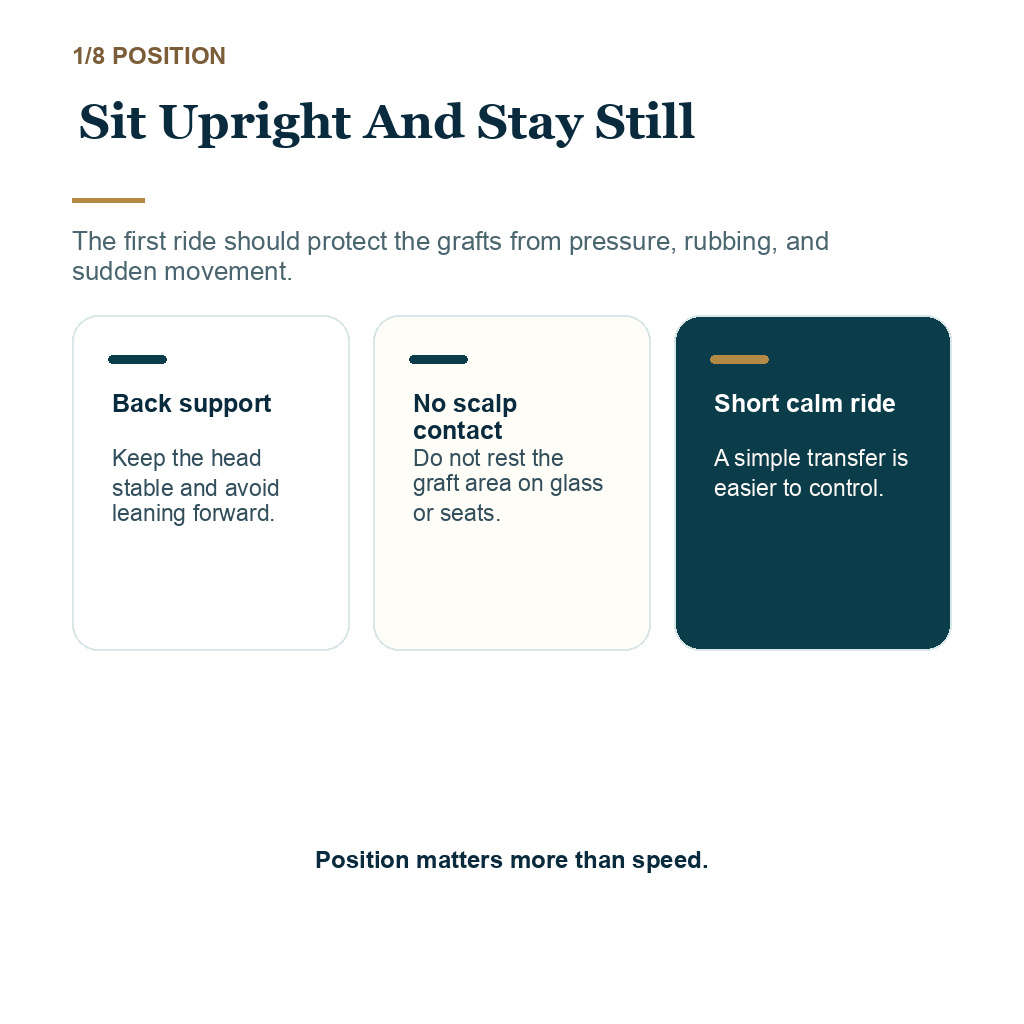 1/8 POSITION

Sit Upright And Stay Still

The first ride should protect the grafts from pressure, rubbing, and sudden movement.

Back support

Keep the head stable and avoid leaning forward.

No scalp contact

Do not rest the graft area on glass or seats.

Short calm ride

A simple transfer is easier to control.

Position matters more than speed.